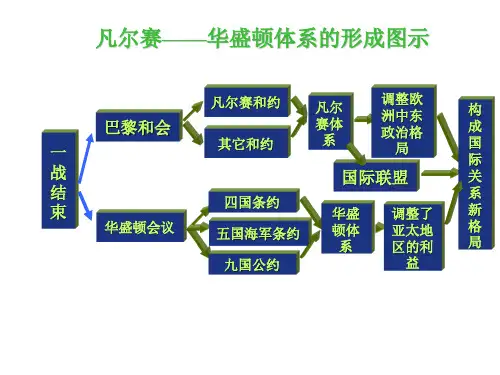 凡尔赛——华盛顿体系的形成图示

一战结束

巴黎和会

凡尔赛和约

其它和约

凡尔赛体系

调整欧洲中东政治格局

国际联盟

华盛顿会议

四国条约

五国海军条约

九国公约

华盛顿体系

调整了亚太地区的利益

构成国际关系新格局